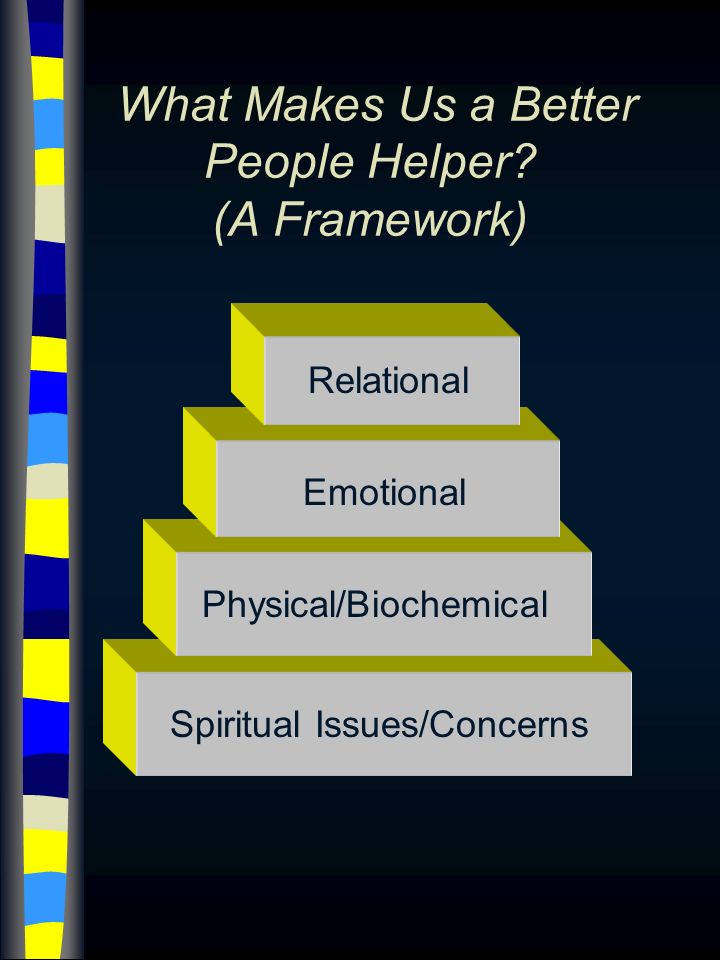 What Makes Us a Better People Helper? (A Framework)

Relational

Emotional

Physical/Biochemical

Spiritual Issues/Concerns